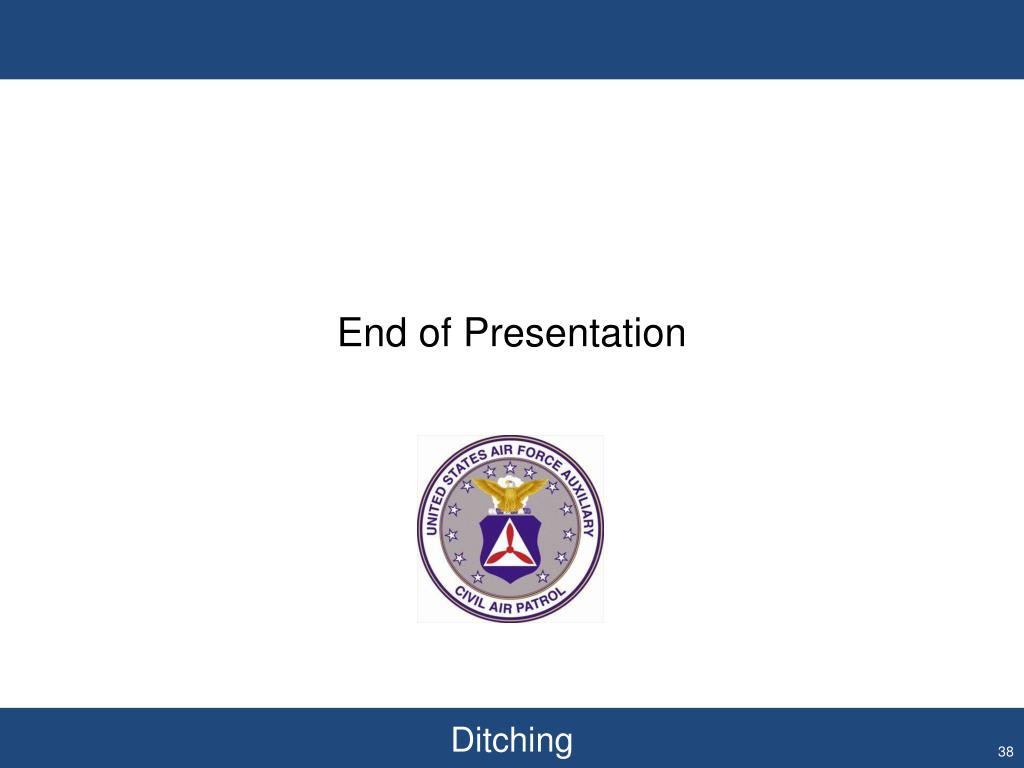 End of Presentation

UNITED STATES AIR FORCE AUXILIARY
CIVIL AIR PATROL

Ditching

38